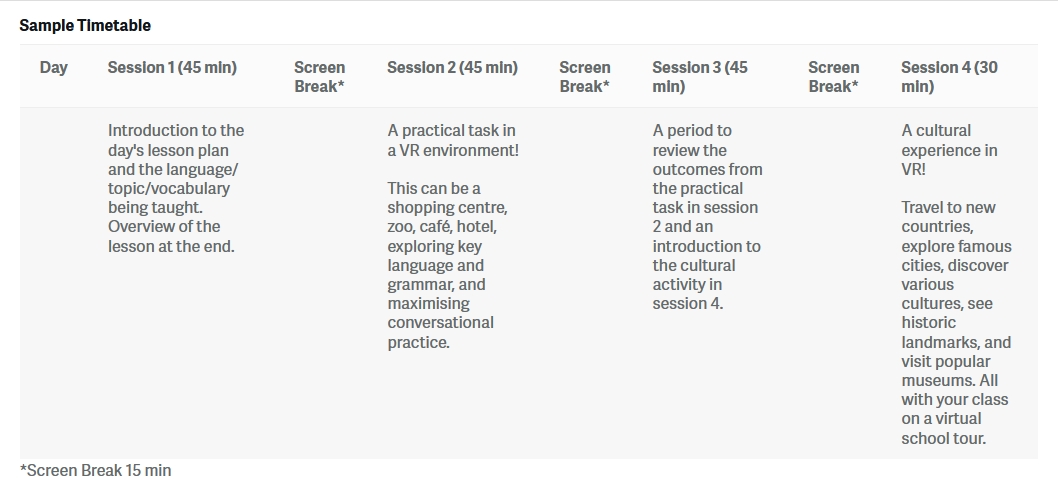 Sample Timetable

| Day | Session 1 (45 min) | Screen Break* | Session 2 (45 min) | Screen Break* | Session 3 (45 min) | Screen Break* | Session 4 (30 min) |
|---|---|---|---|---|---|---|---|
| | Introduction to the day's lesson plan and the language/ topic/vocabulary being taught. Overview of the lesson at the end. | | A practical task in a VR environment! This can be a shopping centre, zoo, café, hotel, exploring key language and grammar, and maximising conversational practice. | | A period to review the outcomes from the practical task in session 2 and an introduction to the cultural activity in session 4. | | A cultural experience in VR! Travel to new countries, explore famous cities, discover various cultures, see historic landmarks, and visit popular museums. All with your class on a virtual school tour. |

*Screen Break 15 min